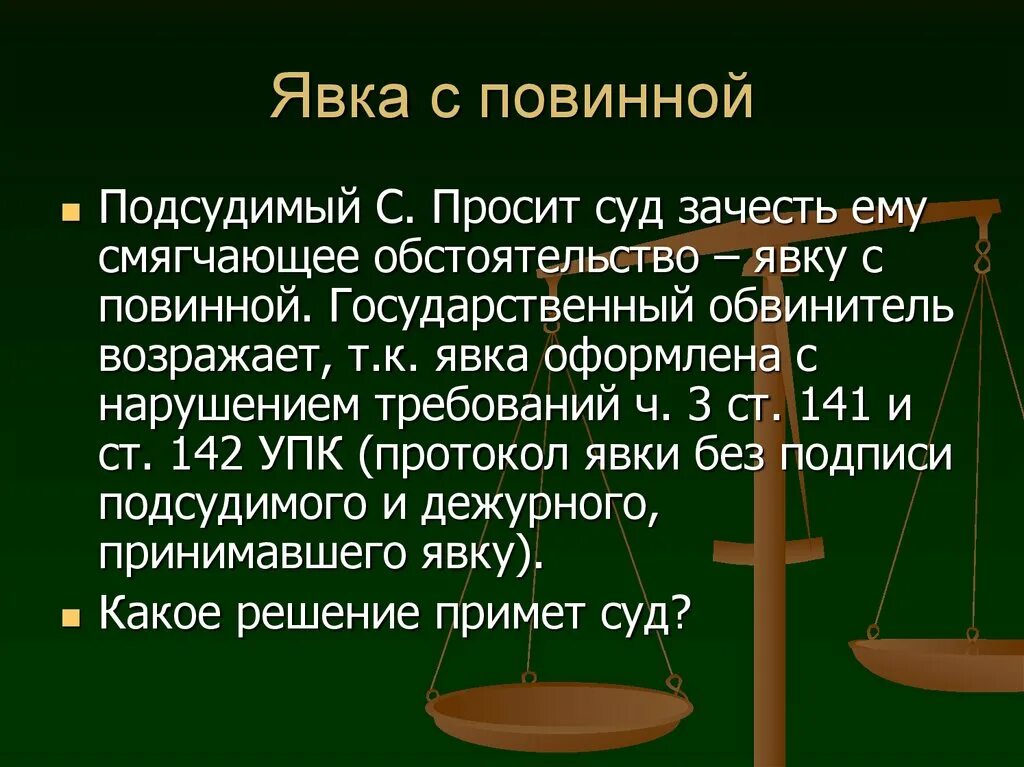 Явка с повинной

Подсудимый С. Просит суд зачесть ему смягчающее обстоятельство – явку с повинной. Государственный обвинитель возражает, т.к. явка оформлена с нарушением требований ч. 3 ст. 141 и ст. 142 УПК (протокол явки без подписи подсудимого и дежурного, принимавшего явку).

Какое решение примет суд?